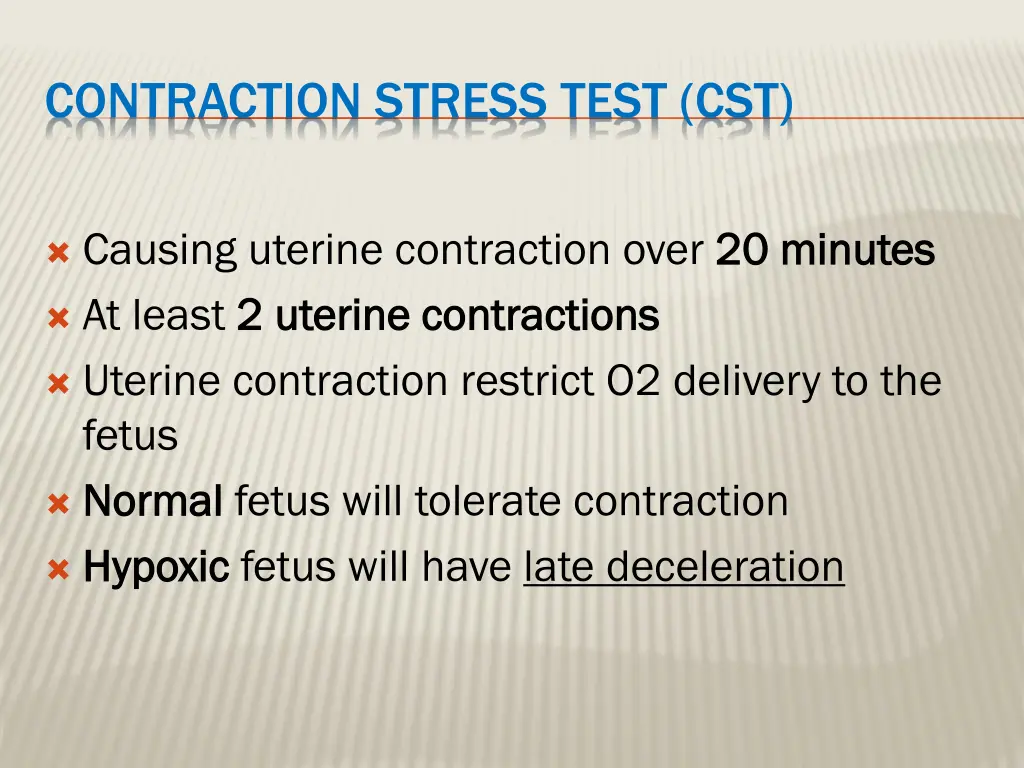 CONTRACTION STRESS TEST (CST)

Causing uterine contraction over 20 minutes
At least 2 uterine contractions
Uterine contraction restrict O2 delivery to the fetus
Normal fetus will tolerate contraction
Hypoxic fetus will have late deceleration